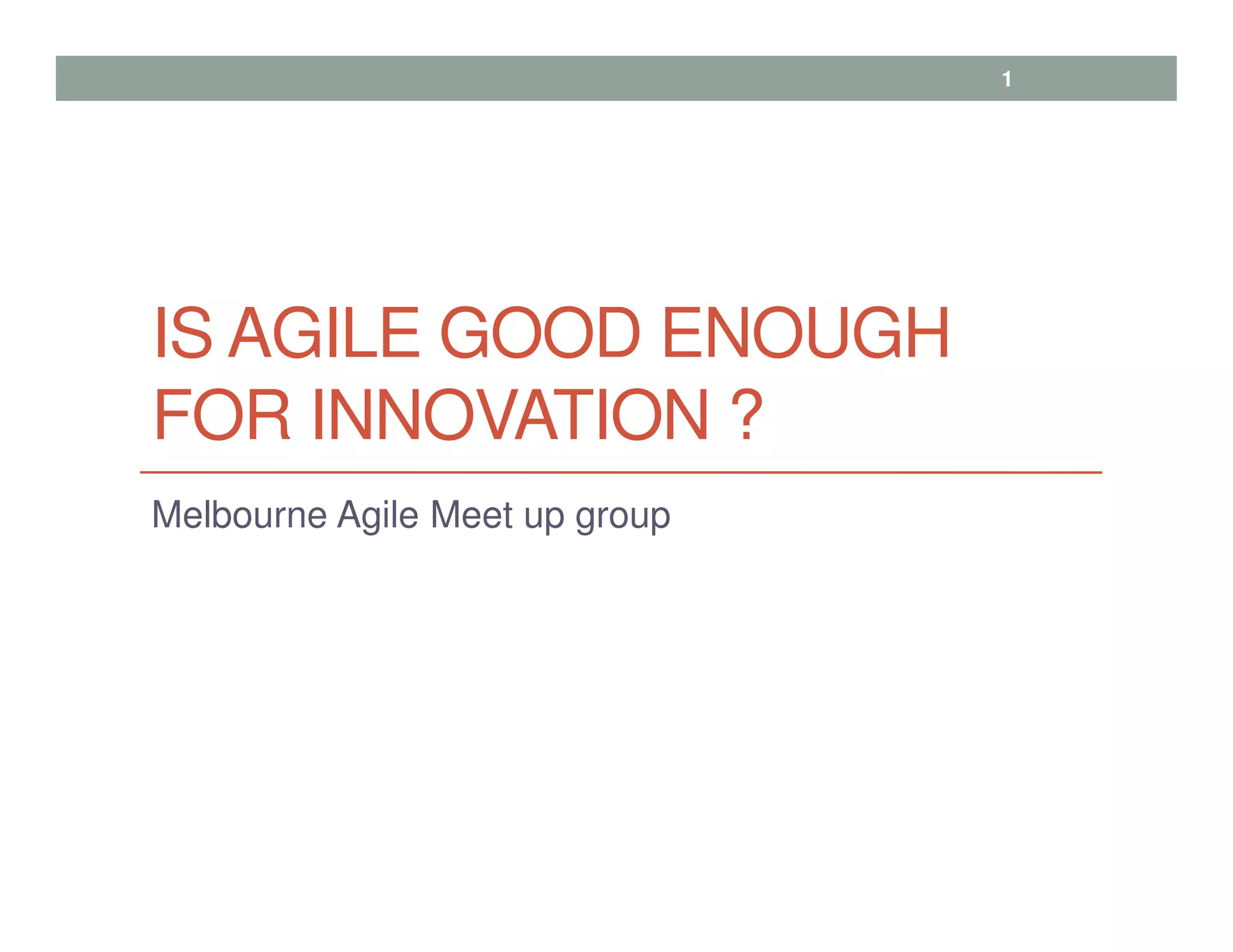 1

IS AGILE GOOD ENOUGH FOR INNOVATION ?

Melbourne Agile Meet up group